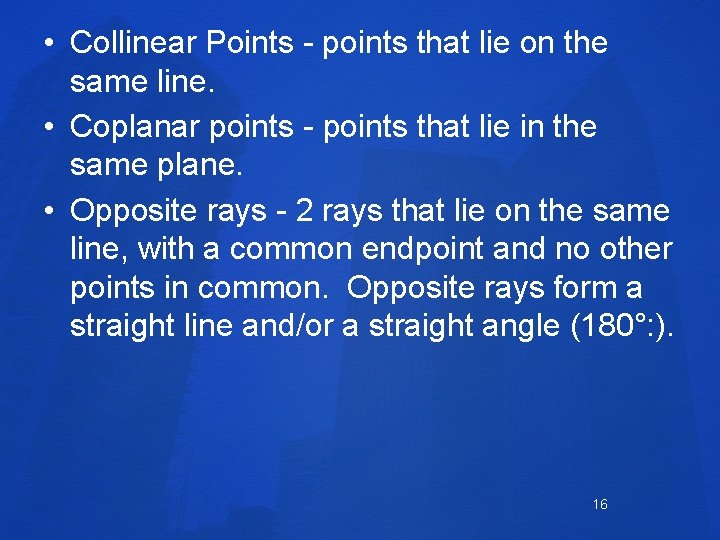 • Collinear Points - points that lie on the same line.

• Coplanar points - points that lie in the same plane.

• Opposite rays - 2 rays that lie on the same line, with a common endpoint and no other points in common. Opposite rays form a straight line and/or a straight angle (180°:).

16